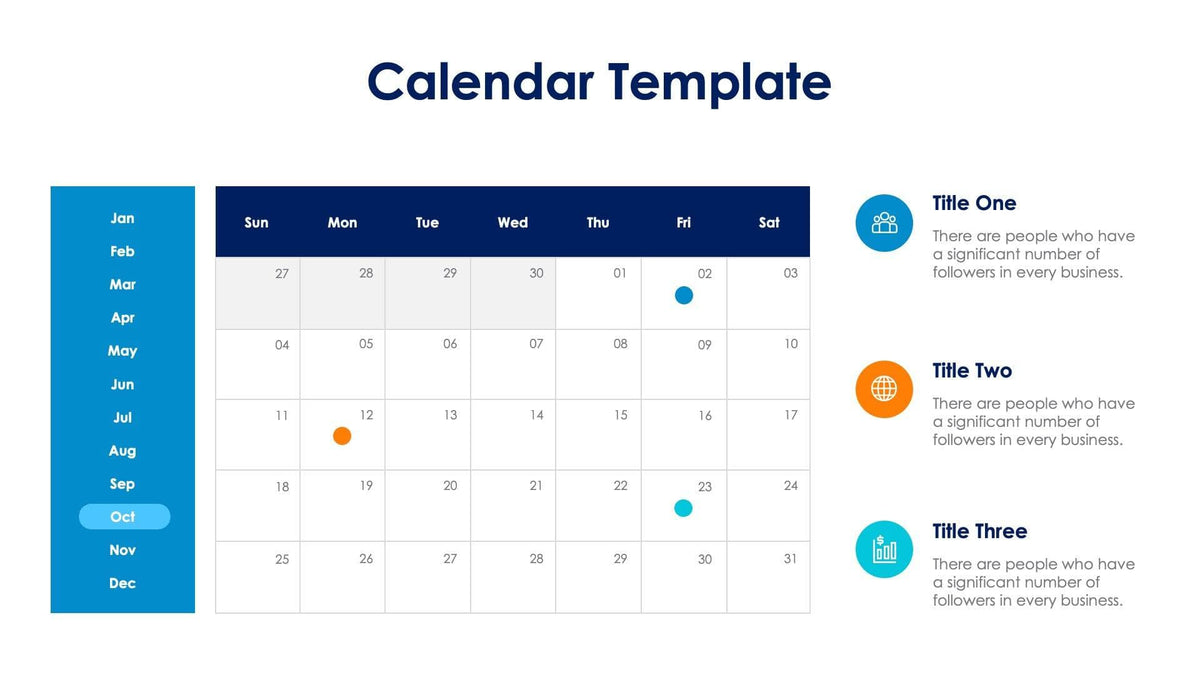 Calendar Template

Jan
Feb
Mar
Apr
May
Jun
Jul
Aug
Sep
Oct
Nov
Dec

| Sun | Mon | Tue | Wed | Thu | Fri | Sat |
|---|---|---|---|---|---|---|
| 27 | 28 | 29 | 30 | 01 | 02 | 03 |
| 04 | 05 | 06 | 07 | 08 | 09 | 10 |
| 11 | 12 | 13 | 14 | 15 | 16 | 17 |
| 18 | 19 | 20 | 21 | 22 | 23 | 24 |
| 25 | 26 | 27 | 28 | 29 | 30 | 31 |

Title One
There are people who have a significant number of followers in every business.

Title Two
There are people who have a significant number of followers in every business.

Title Three
There are people who have a significant number of followers in every business.